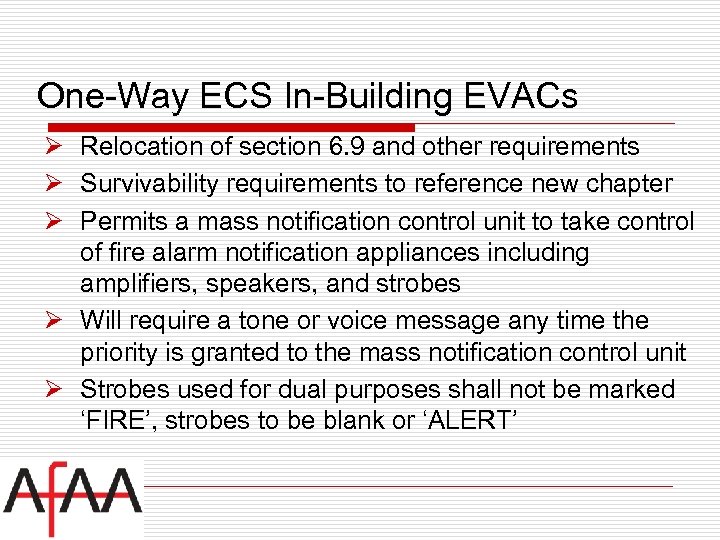 One-Way ECS In-Building EVACs

➢ Relocation of section 6.9 and other requirements
➢ Survivability requirements to reference new chapter
➢ Permits a mass notification control unit to take control of fire alarm notification appliances including amplifiers, speakers, and strobes
➢ Will require a tone or voice message any time the priority is granted to the mass notification control unit
➢ Strobes used for dual purposes shall not be marked ‘FIRE’, strobes to be blank or ‘ALERT’

AFAA